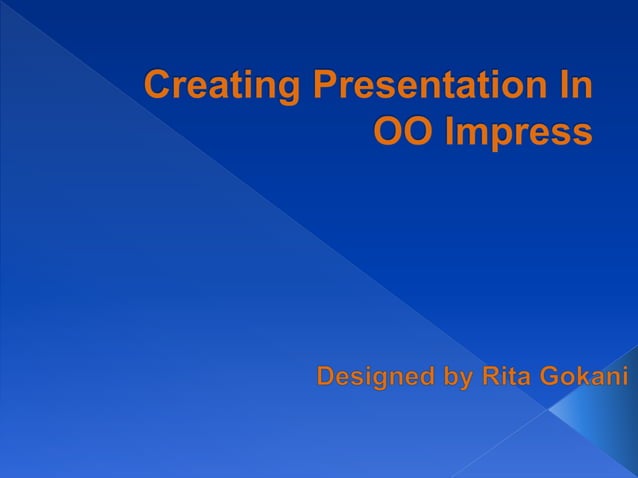 Creating Presentation In OO Impress

Designed by Rita Gokani